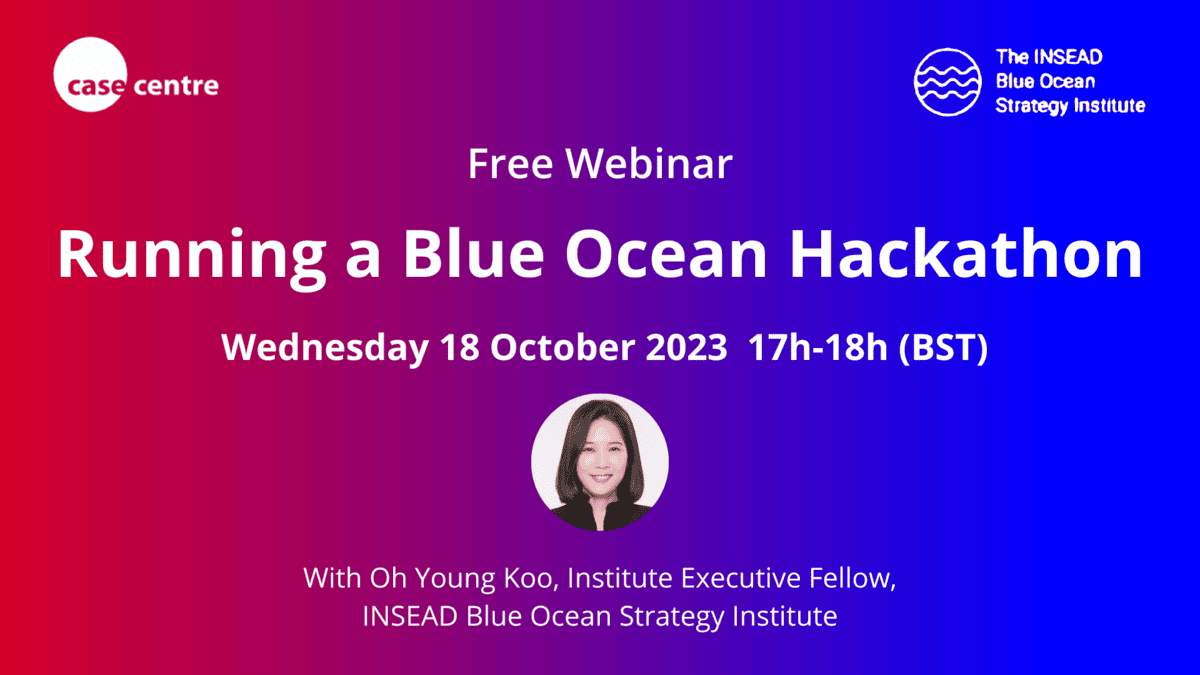 case centre

The INSEAD Blue Ocean Strategy Institute

Free Webinar

Running a Blue Ocean Hackathon

Wednesday 18 October 2023 17h-18h (BST)

With Oh Young Koo, Institute Executive Fellow, INSEAD Blue Ocean Strategy Institute